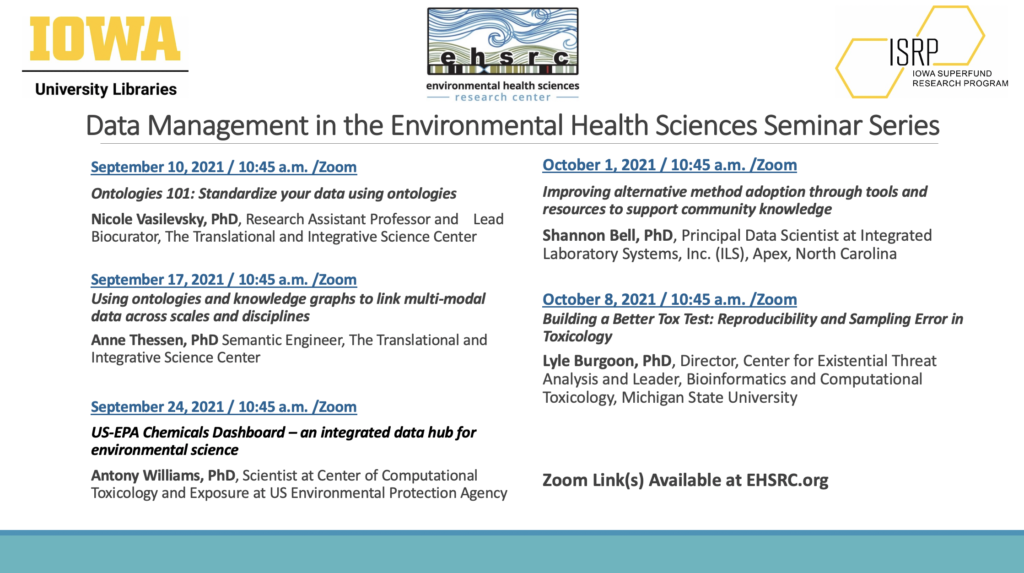 IOWA
University Libraries

ehsrc
environmental health sciences
research center

ISRP
IOWA SUPERFUND RESEARCH PROGRAM

Data Management in the Environmental Health Sciences Seminar Series

September 10, 2021 / 10:45 a.m. /Zoom

Ontologies 101: Standardize your data using ontologies

Nicole Vasilevsky, PhD, Research Assistant Professor and Lead Biocurator, The Translational and Integrative Science Center

September 17, 2021 / 10:45 a.m. /Zoom

Using ontologies and knowledge graphs to link multi-modal data across scales and disciplines

Anne Thessen, PhD Semantic Engineer, The Translational and Integrative Science Center

September 24, 2021 / 10:45 a.m. /Zoom

US-EPA Chemicals Dashboard – an integrated data hub for environmental science

Antony Williams, PhD, Scientist at Center of Computational Toxicology and Exposure at US Environmental Protection Agency

October 1, 2021 / 10:45 a.m. /Zoom

Improving alternative method adoption through tools and resources to support community knowledge

Shannon Bell, PhD, Principal Data Scientist at Integrated Laboratory Systems, Inc. (ILS), Apex, North Carolina

October 8, 2021 / 10:45 a.m. /Zoom

Building a Better Tox Test: Reproducibility and Sampling Error in Toxicology

Lyle Burgoon, PhD, Director, Center for Existential Threat Analysis and Leader, Bioinformatics and Computational Toxicology, Michigan State University

Zoom Link(s) Available at EHSRC.org